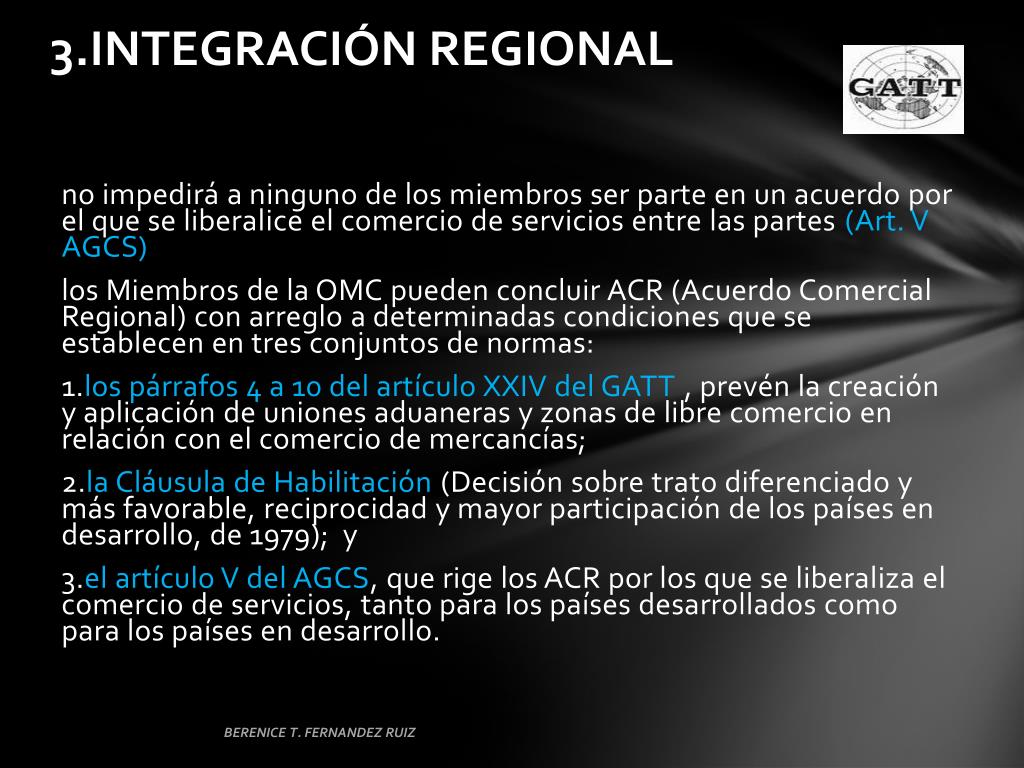 3.INTEGRACIÓN REGIONAL

GATT

no impedirá a ninguno de los miembros ser parte en un acuerdo por el que se liberalice el comercio de servicios entre las partes (Art. V AGCS)

los Miembros de la OMC pueden concluir ACR (Acuerdo Comercial Regional) con arreglo a determinadas condiciones que se establecen en tres conjuntos de normas:

1.los párrafos 4 a 10 del artículo XXIV del GATT , prevén la creación y aplicación de uniones aduaneras y zonas de libre comercio en relación con el comercio de mercancías;

2.la Cláusula de Habilitación (Decisión sobre trato diferenciado y más favorable, reciprocidad y mayor participación de los países en desarrollo, de 1979); y

3.el artículo V del AGCS, que rige los ACR por los que se liberaliza el comercio de servicios, tanto para los países desarrollados como para los países en desarrollo.

BERENICE T. FERNANDEZ RUIZ